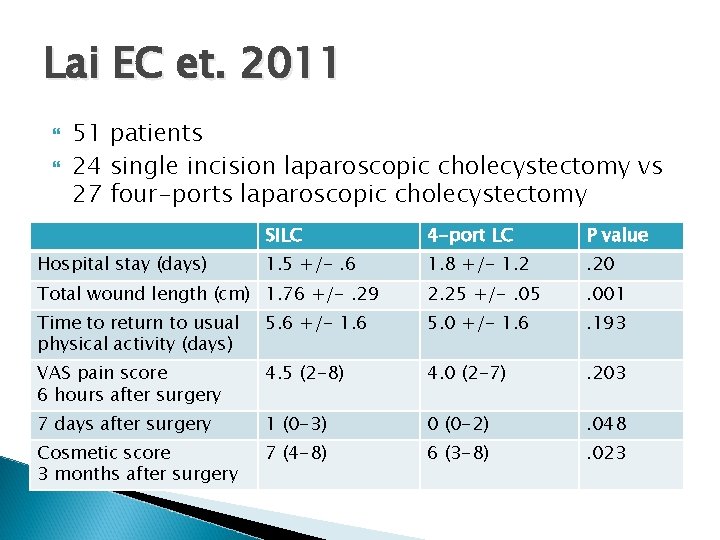 Lai EC et. 2011

51 patients

24 single incision laparoscopic cholecystectomy vs 27 four-ports laparoscopic cholecystectomy

| | SILC | 4-port LC | P value |
|---|---|---|---|
| Hospital stay (days) | 1.5 +/- .6 | 1.8 +/- 1.2 | .20 |
| Total wound length (cm) | 1.76 +/- .29 | 2.25 +/- .05 | .001 |
| Time to return to usual physical activity (days) | 5.6 +/- 1.6 | 5.0 +/- 1.6 | .193 |
| VAS pain score 6 hours after surgery | 4.5 (2-8) | 4.0 (2-7) | .203 |
| 7 days after surgery | 1 (0-3) | 0 (0-2) | .048 |
| Cosmetic score 3 months after surgery | 7 (4-8) | 6 (3-8) | .023 |